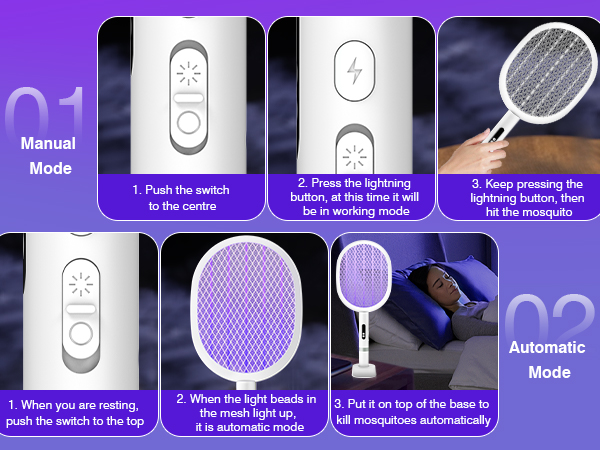 01
Manual Mode

1. Push the switch to the centre

2. Press the lightning button, at this time it will be in working mode

3. Keep pressing the lightning button, then hit the mosquito

1. When you are resting, push the switch to the top

2. When the light beads in the mesh light up, it is automatic mode

3. Put it on top of the base to kill mosquitoes automatically

02
Automatic Mode